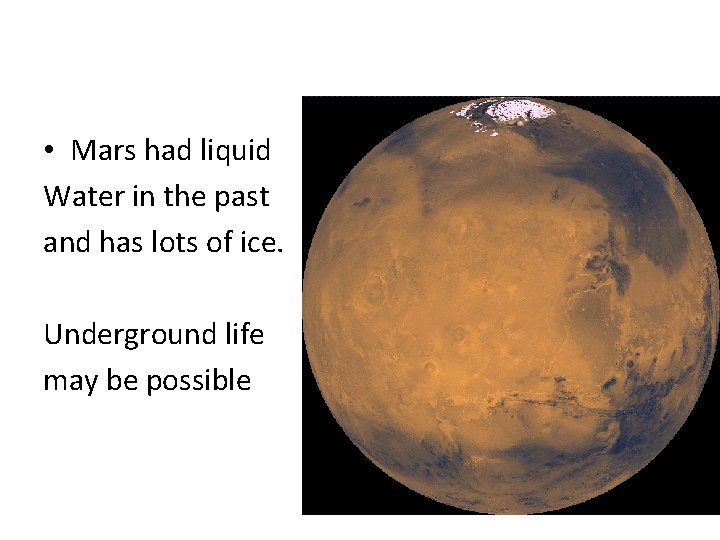 • Mars had liquid Water in the past and has lots of ice.

Underground life may be possible